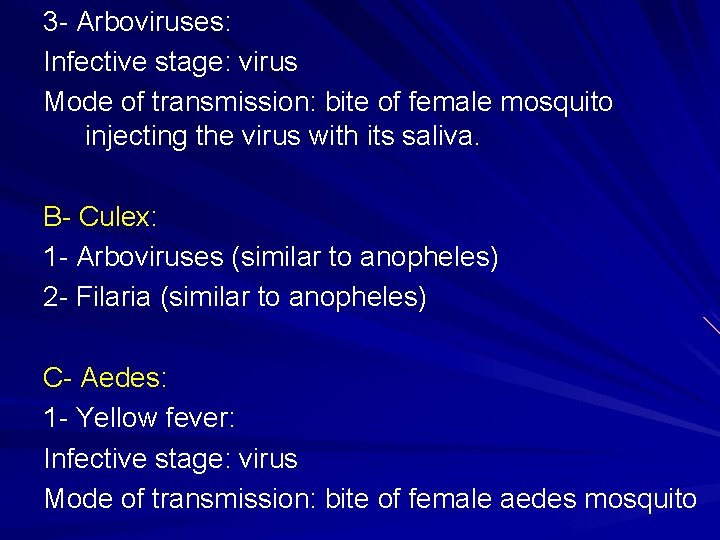 3- Arboviruses:
Infective stage: virus
Mode of transmission: bite of female mosquito injecting the virus with its saliva.

B- Culex:
1- Arboviruses (similar to anopheles)
2- Filaria (similar to anopheles)

C- Aedes:
1- Yellow fever:
Infective stage: virus
Mode of transmission: bite of female aedes mosquito